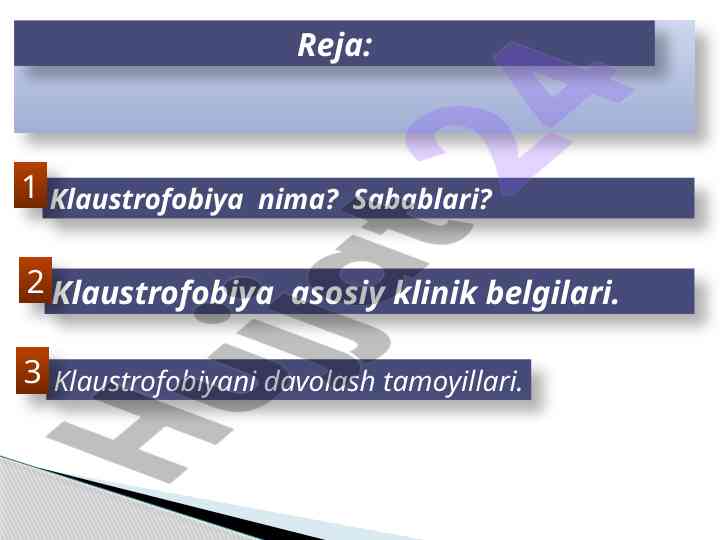 Reja:

1 Klaustrofobiya nima? Sabablari?

2 Klaustrofobiya asosiy klinik belgilari.

3 Klaustrofobiyani davolash tamoyillari.

Hujjat 24